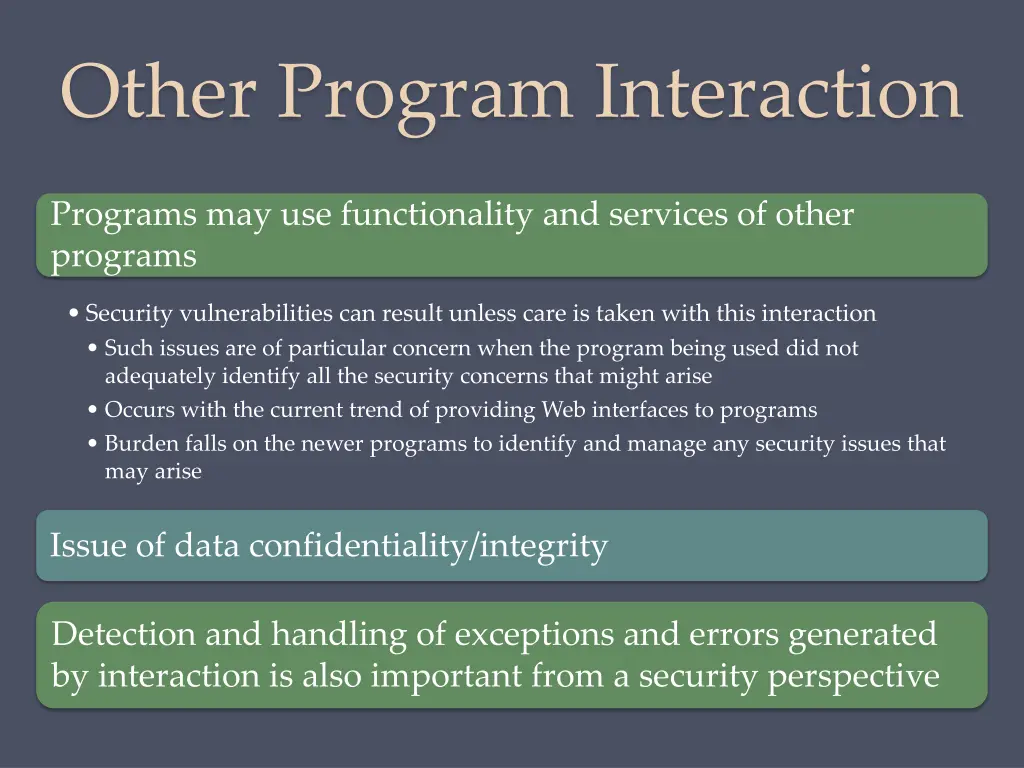 Other Program Interaction

Programs may use functionality and services of other programs

• Security vulnerabilities can result unless care is taken with this interaction
• Such issues are of particular concern when the program being used did not adequately identify all the security concerns that might arise
• Occurs with the current trend of providing Web interfaces to programs
• Burden falls on the newer programs to identify and manage any security issues that may arise

Issue of data confidentiality/integrity

Detection and handling of exceptions and errors generated by interaction is also important from a security perspective